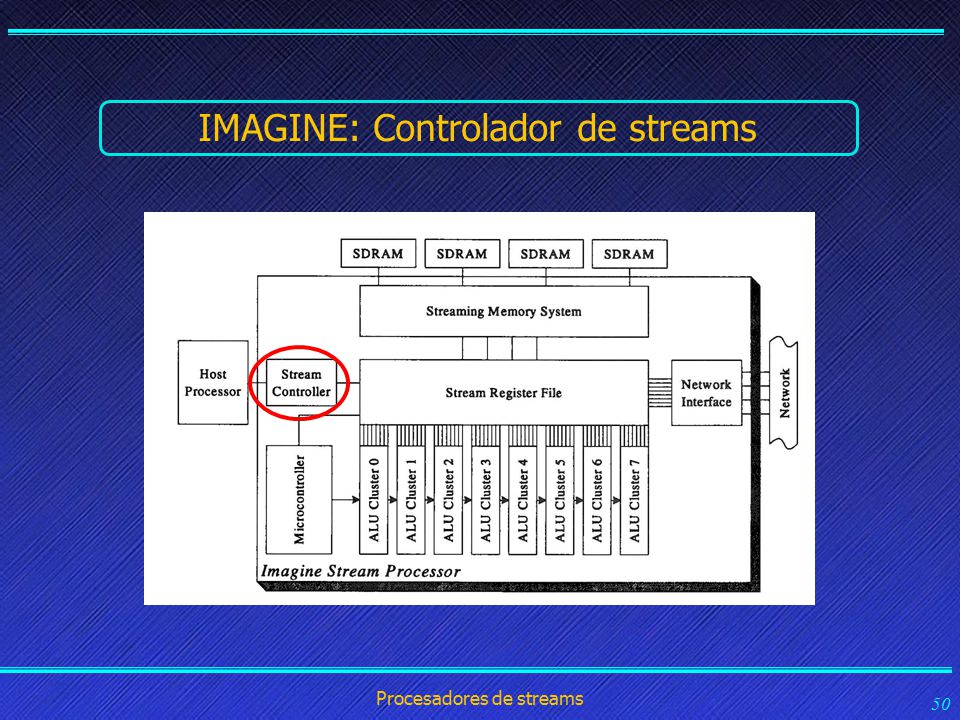 IMAGINE: Controlador de streams

SDRAM
SDRAM
SDRAM
SDRAM

Streaming Memory System

Host Processor

Stream Controller

Stream Register File

Network Interface

Network

Microcontroller

ALU Cluster 0
ALU Cluster 1
ALU Cluster 2
ALU Cluster 3
ALU Cluster 4
ALU Cluster 5
ALU Cluster 6
ALU Cluster 7

Imagine Stream Processor

Procesadores de streams

50